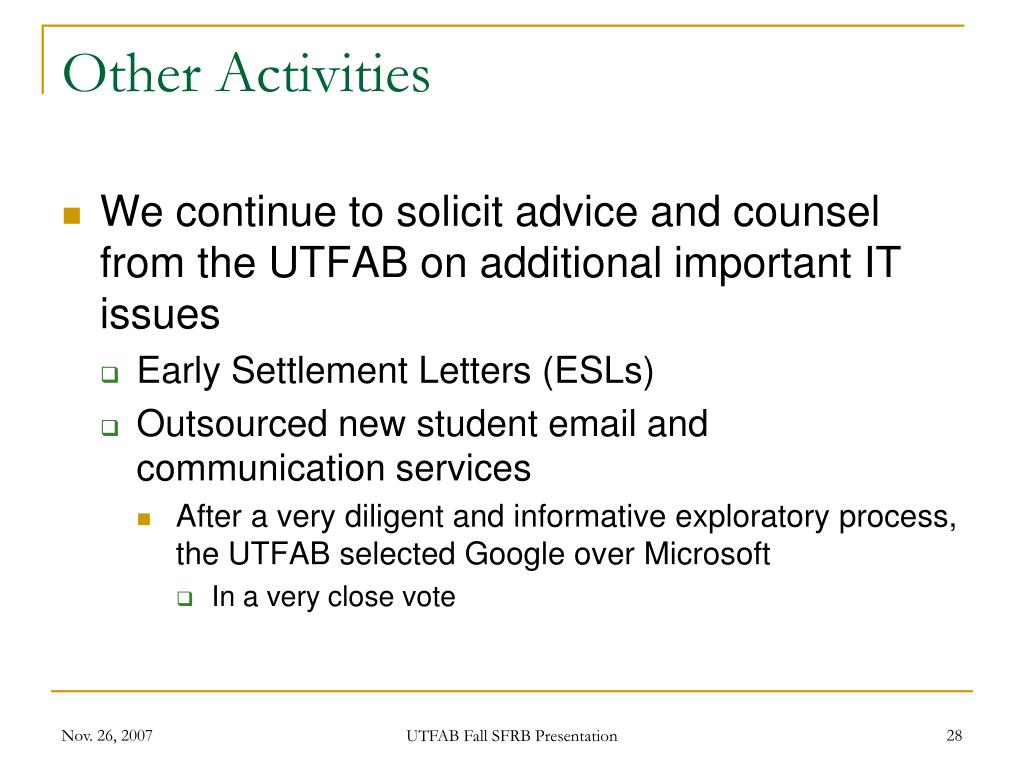 Other Activities

We continue to solicit advice and counsel from the UTFAB on additional important IT issues

Early Settlement Letters (ESLs)

Outsourced new student email and communication services

After a very diligent and informative exploratory process, the UTFAB selected Google over Microsoft

In a very close vote

Nov. 26, 2007

UTFAB Fall SFRB Presentation

28